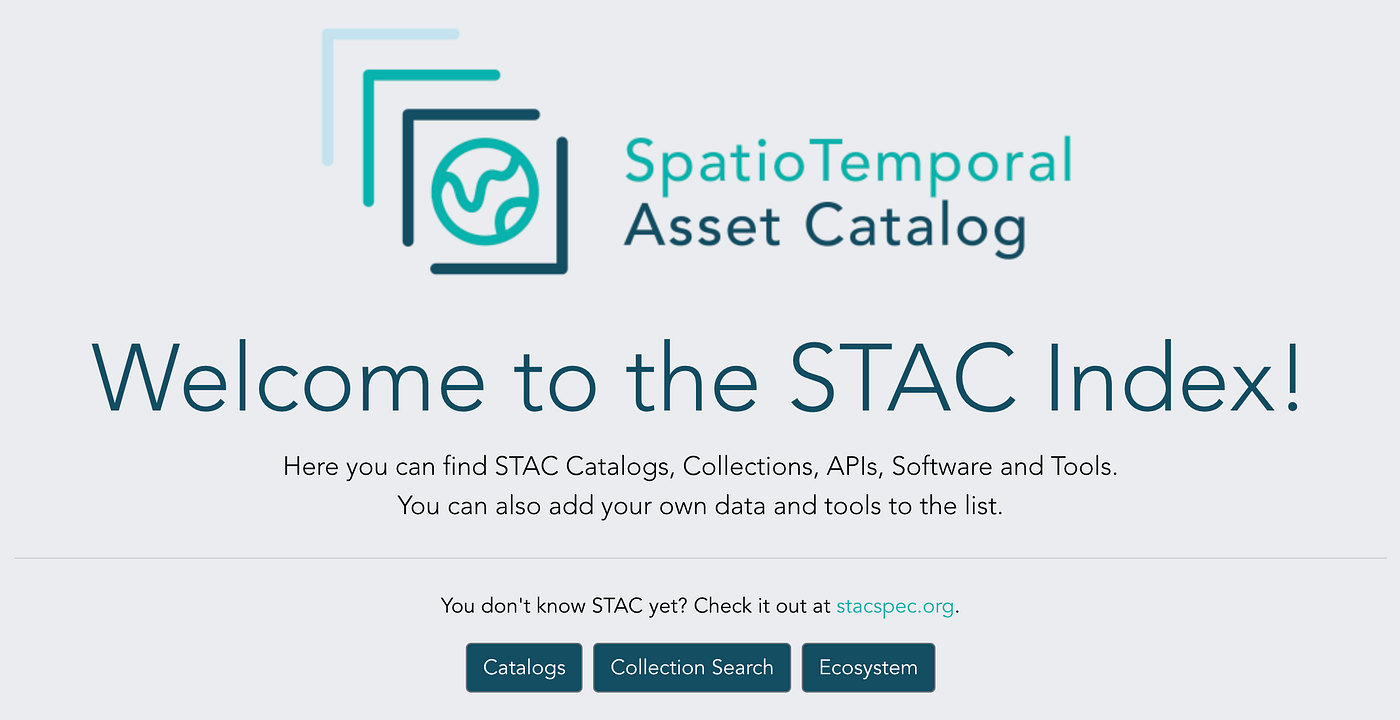 SpatioTemporal
Asset Catalog

Welcome to the STAC Index!

Here you can find STAC Catalogs, Collections, APIs, Software and Tools.
You can also add your own data and tools to the list.

You don't know STAC yet? Check it out at stacspec.org.

Catalogs
Collection Search
Ecosystem